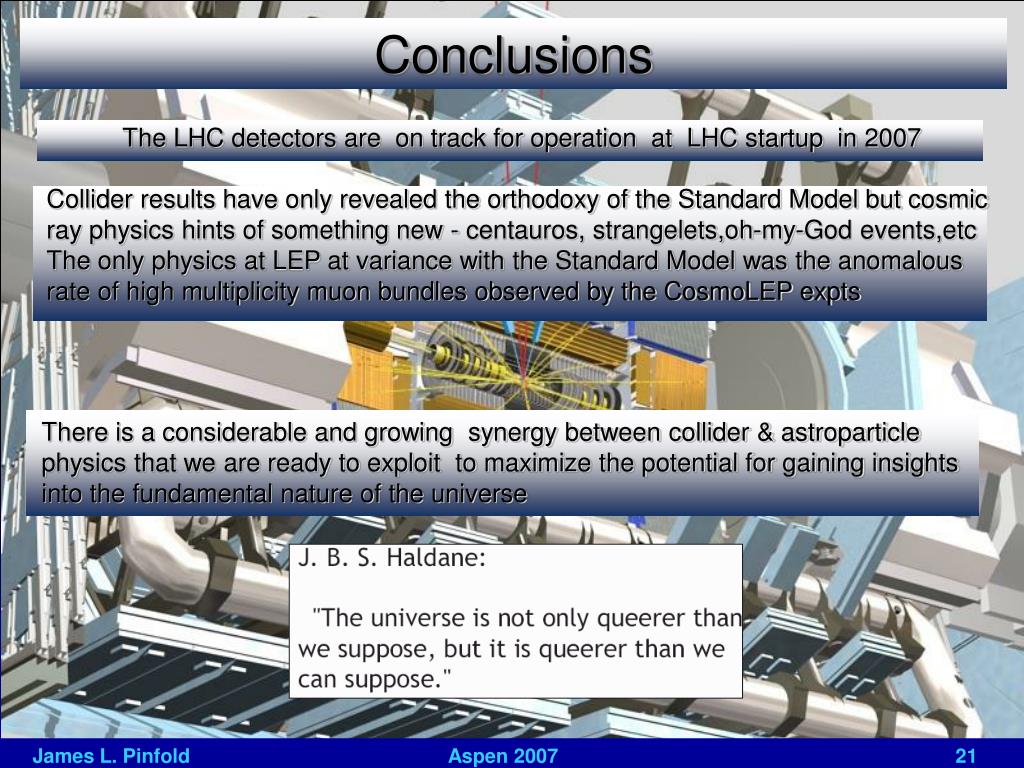 Conclusions

The LHC detectors are on track for operation at LHC startup in 2007

Collider results have only revealed the orthodoxy of the Standard Model but cosmic ray physics hints of something new - centauros, strangelets,oh-my-God events,etc The only physics at LEP at variance with the Standard Model was the anomalous rate of high multiplicity muon bundles observed by the CosmoLEP expts

There is a considerable and growing synergy between collider & astroparticle physics that we are ready to exploit to maximize the potential for gaining insights into the fundamental nature of the universe

J. B. S. Haldane:

"The universe is not only queerer than we suppose, but it is queerer than we can suppose."

James L. Pinfold

Aspen 2007

21